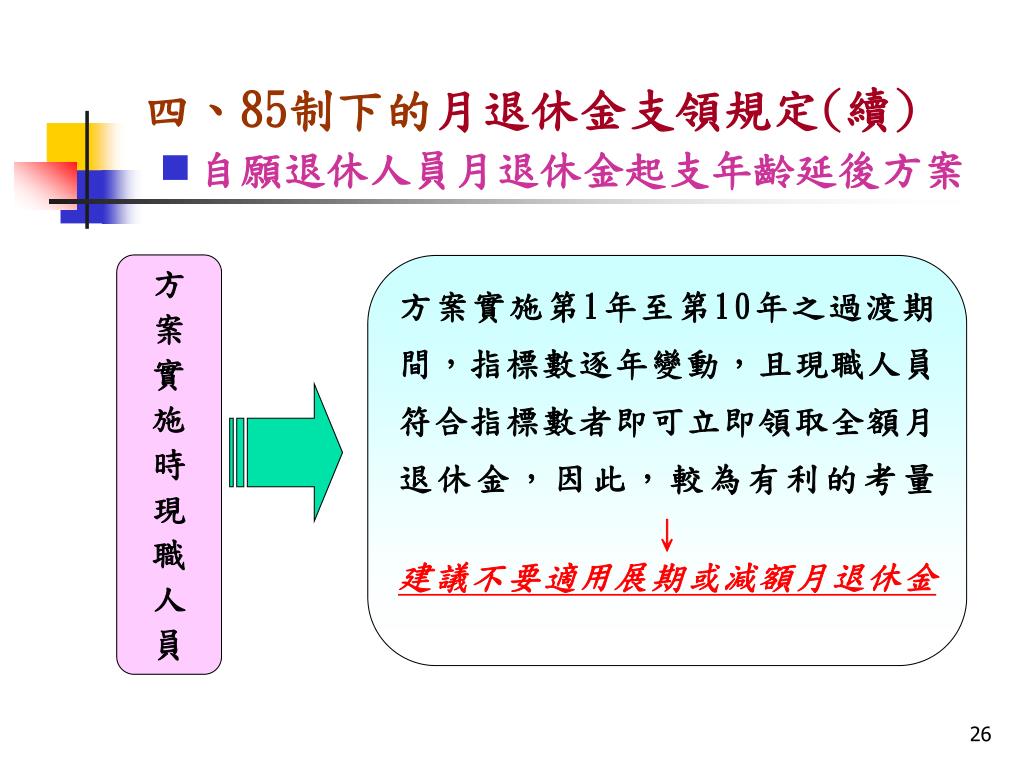 四、85制下的月退休金支領規定(續)

■ 自願退休人員月退休金起支年齡延後方案

方案實施時現職人員

方案實施第1年至第10年之過渡期間，指標數逐年變動，且現職人員符合指標數者即可立即領取全額月退休金，因此，較為有利的考量

↓

建議不要適用展期或減額月退休金

26